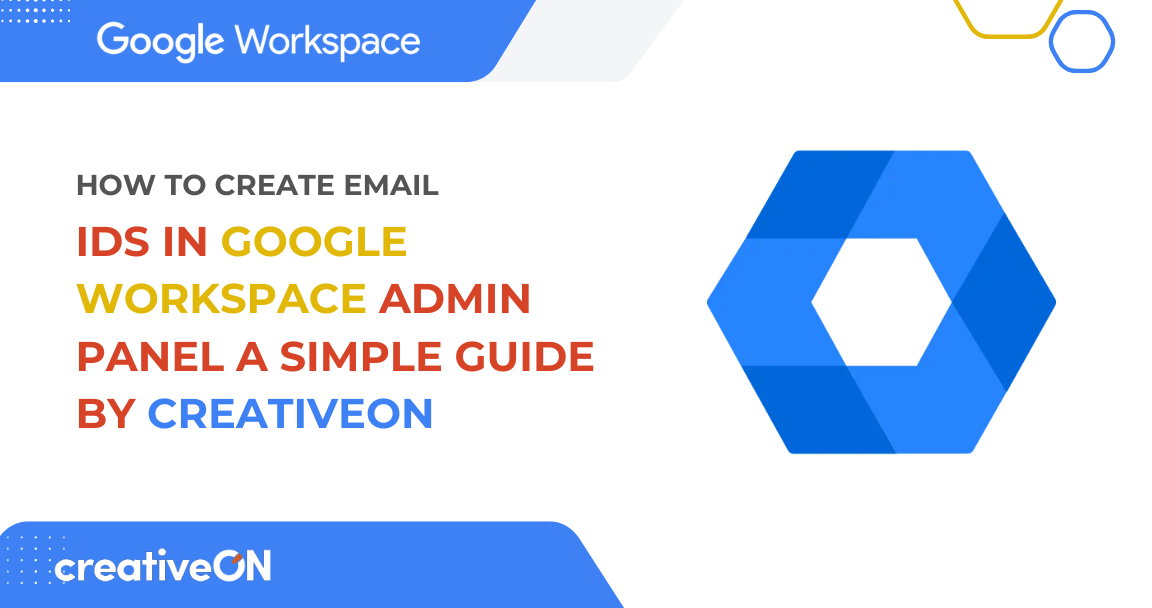 Google Workspace

HOW TO CREATE EMAIL IDS IN GOOGLE WORKSPACE ADMIN PANEL A SIMPLE GUIDE BY CREATIVEON

creativeON